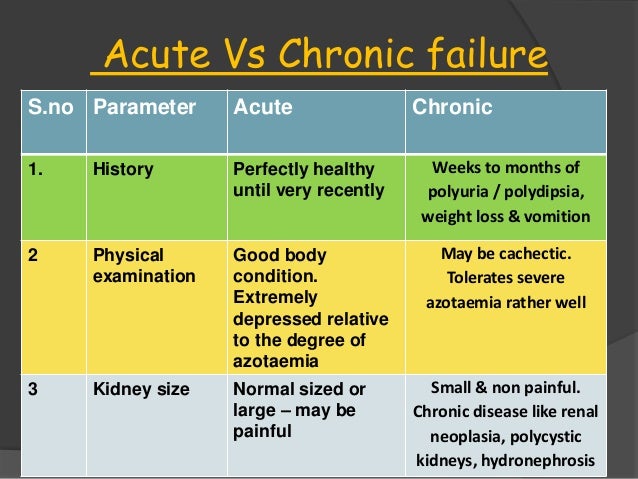 Acute Vs Chronic failure

| S.no | Parameter | Acute | Chronic |
|---|---|---|---|
| 1. | History | Perfectly healthy until very recently | Weeks to months of polyuria / polydipsia, weight loss & vomition |
| 2 | Physical examination | Good body condition. Extremely depressed relative to the degree of azotaemia | May be cachectic. Tolerates severe azotaemia rather well |
| 3 | Kidney size | Normal sized or large – may be painful | Small & non painful. Chronic disease like renal neoplasia, polycystic kidneys, hydronephrosis |